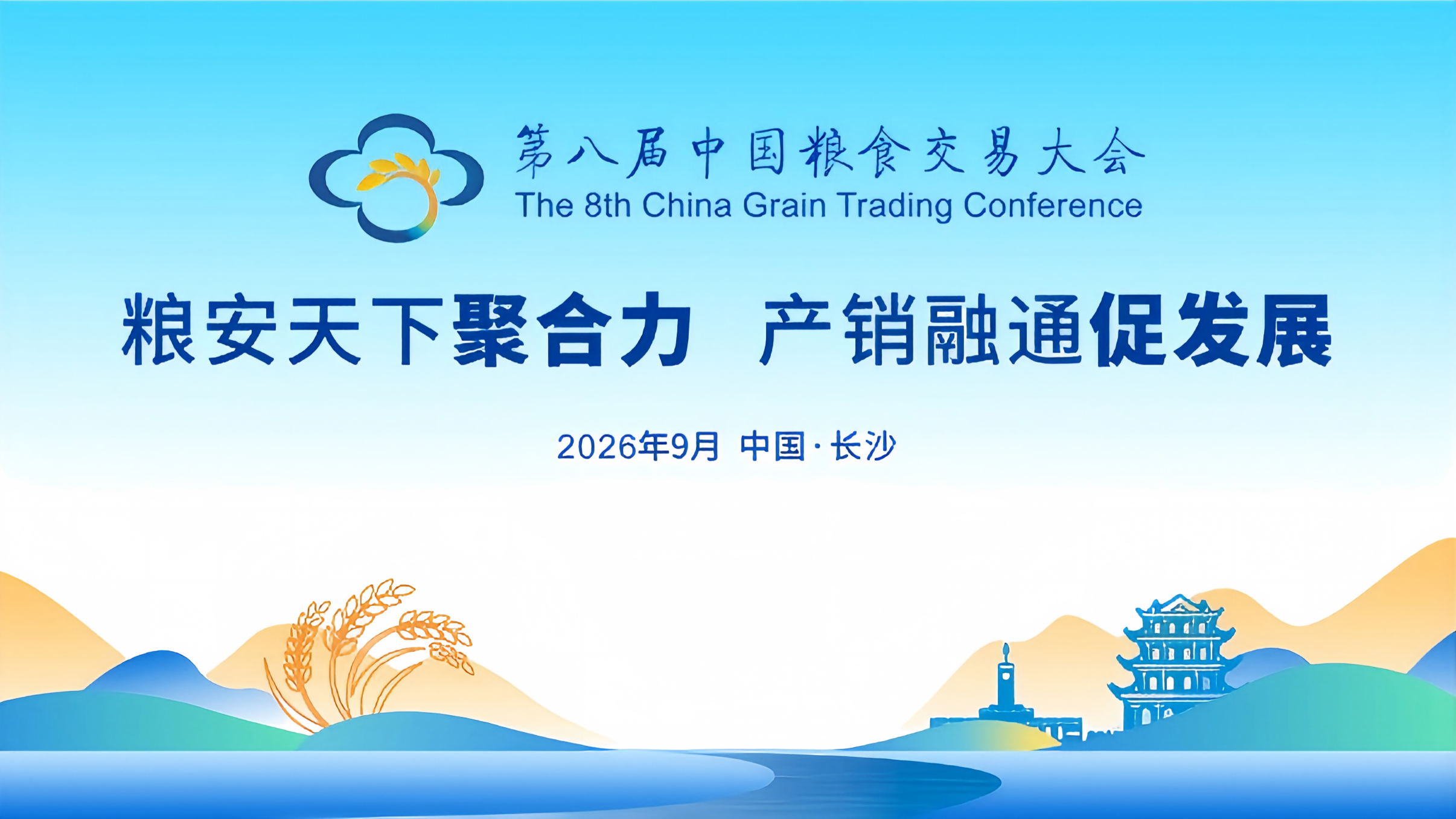 第八届中国粮食交易大会
The 8th China Grain Trading Conference

粮安天下聚合力 产销融通促发展

2026年9月 中国·长沙